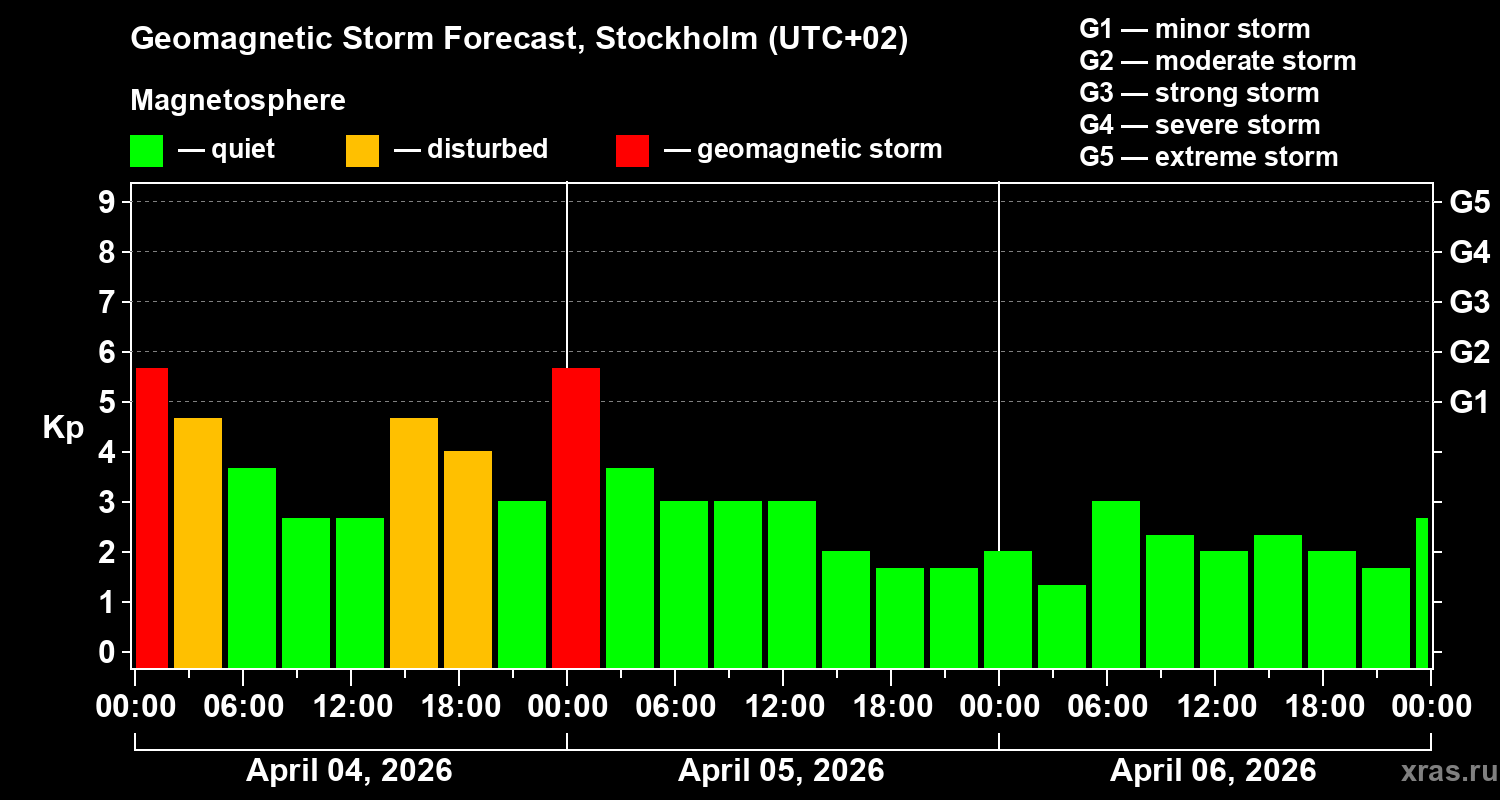 Geomagnetic Storm Forecast, Stockholm (UTC+02)

Magnetosphere

— quiet — disturbed — geomagnetic storm

G1 — minor storm
G2 — moderate storm
G3 — strong storm
G4 — severe storm
G5 — extreme storm

Kp

9
8
7
6
5
4
3
2
1
0

G5
G4
G3
G2
G1

00:00 06:00 12:00 18:00 00:00 06:00 12:00 18:00 00:00 06:00 12:00 18:00 00:00

April 04, 2026 April 05, 2026 April 06, 2026

xras.ru